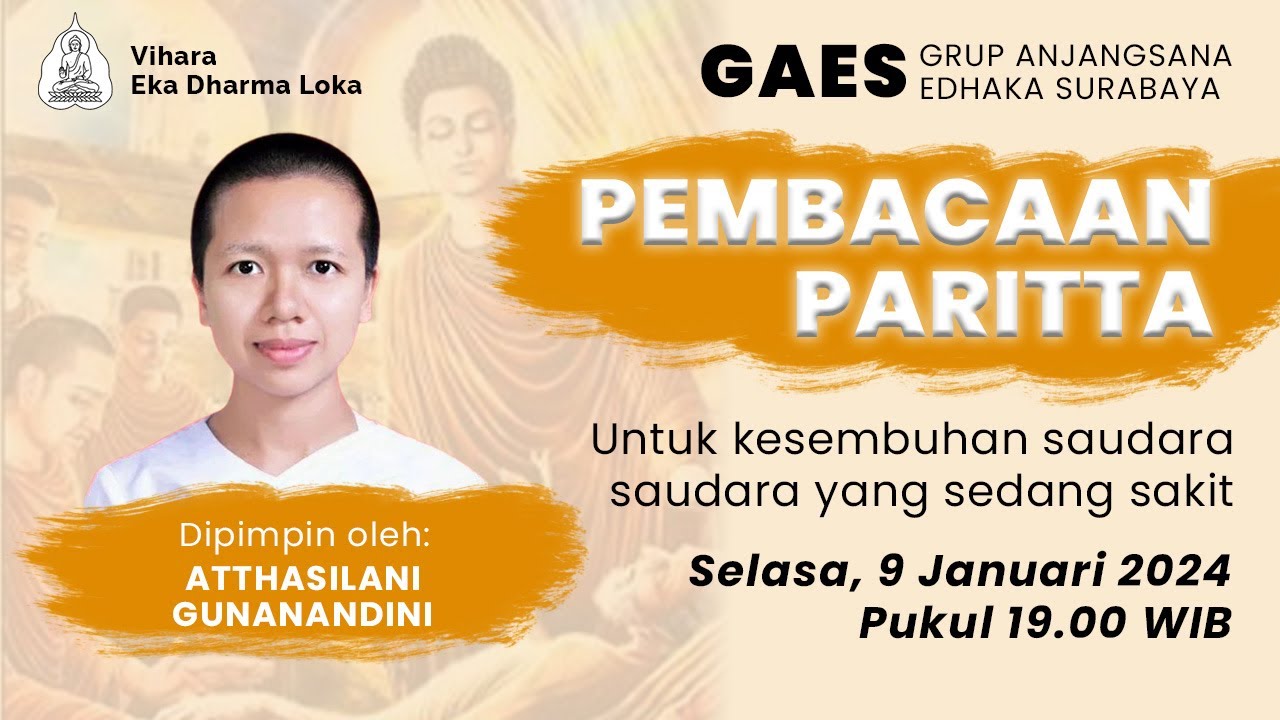 Vihara
Eka Dharma Loka

GAES GRUP ANJANGSANA EDHAKA SURABAYA

PEMBACAAN PARITTA

Untuk kesembuhan saudara saudara yang sedang sakit

Selasa, 9 Januari 2024
Pukul 19.00 WIB

Dipimpin oleh:
ATTHASILANI GUNANANDINI